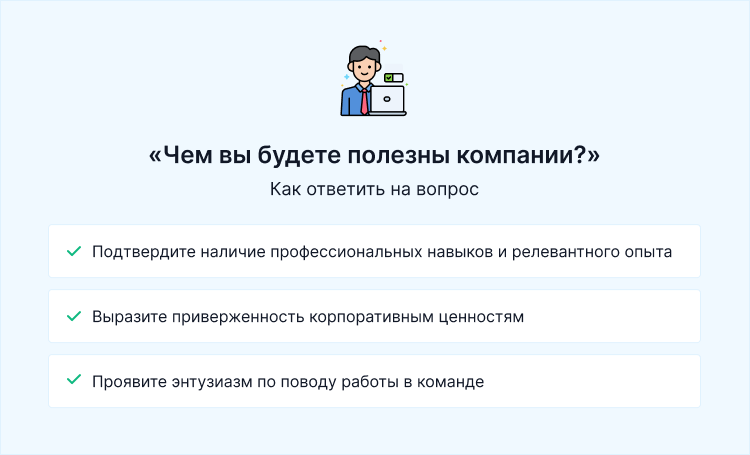 «Чем вы будете полезны компании?»
Как ответить на вопрос

Подтвердите наличие профессиональных навыков и релевантного опыта

Выразите приверженность корпоративным ценностям

Проявите энтузиазм по поводу работы в команде